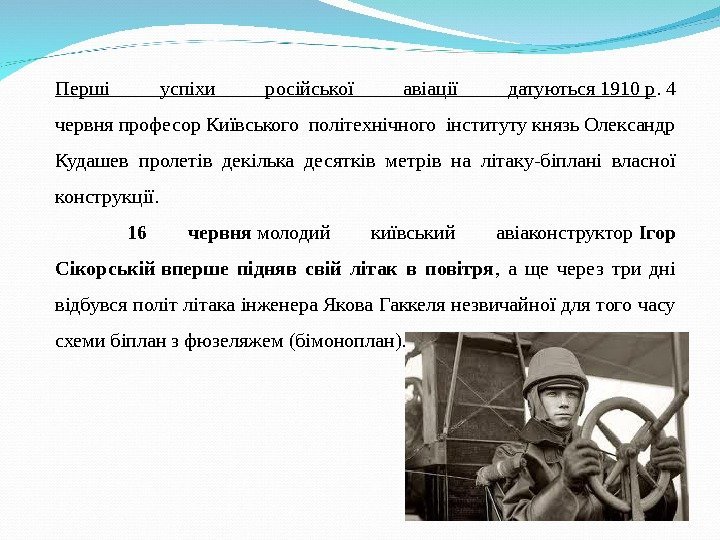 Перші успіхи російської авіації датуються 1910 р. 4 червня професор Київського політехнічного інституту князь Олександр Кудашев пролетів декілька десятків метрів на літаку-біплані власної конструкції.

16 червня молодий київський авіаконструктор Ігор Сікорській вперше підняв свій літак в повітря, а ще через три дні відбувся політ літака інженера Якова Гаккеля незвичайної для того часу схеми біплан з фюзеляжем (бімоноплан).